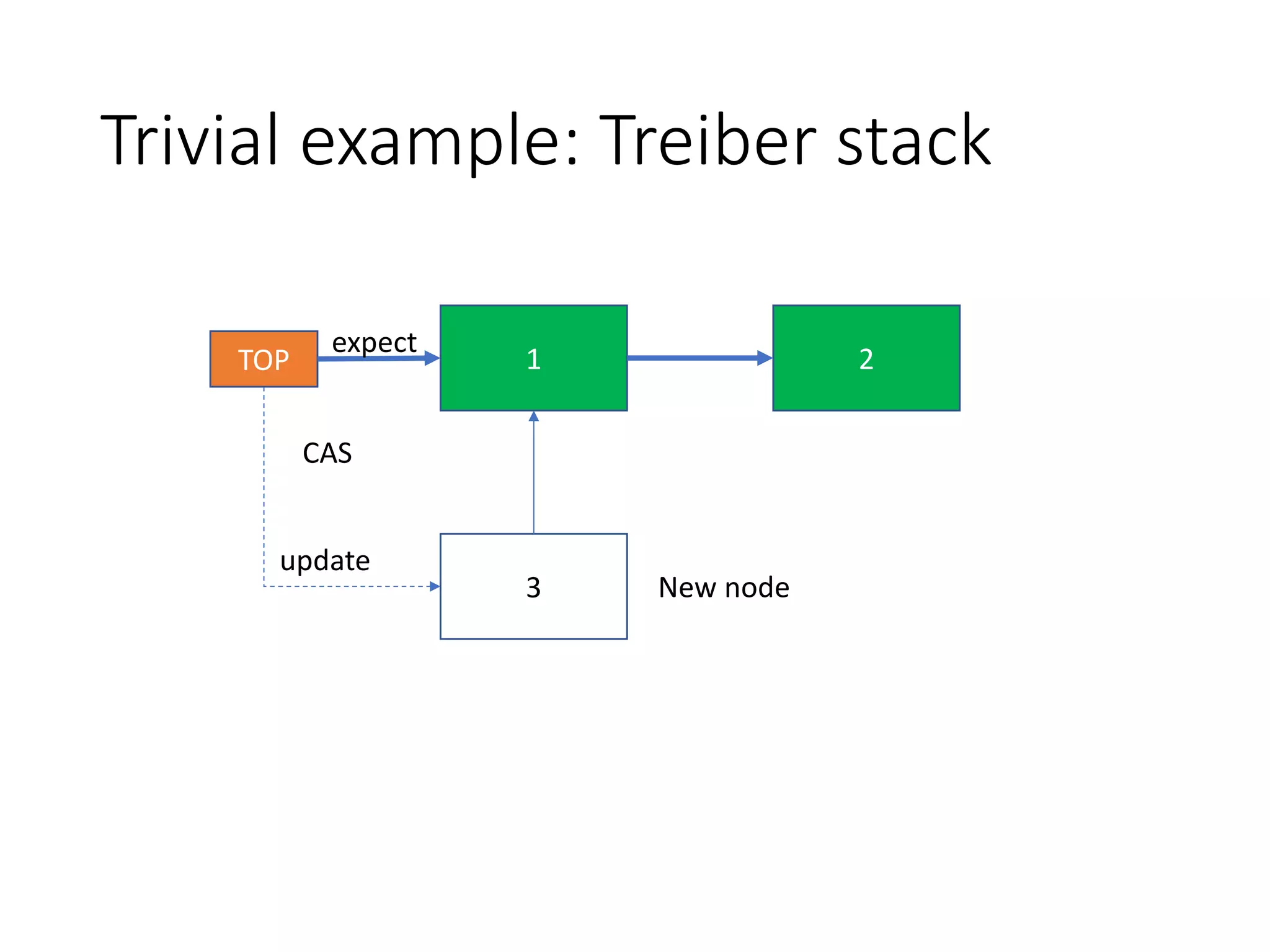 Trivial example: Treiber stack

TOP

expect

1

2

CAS

update

3

New node